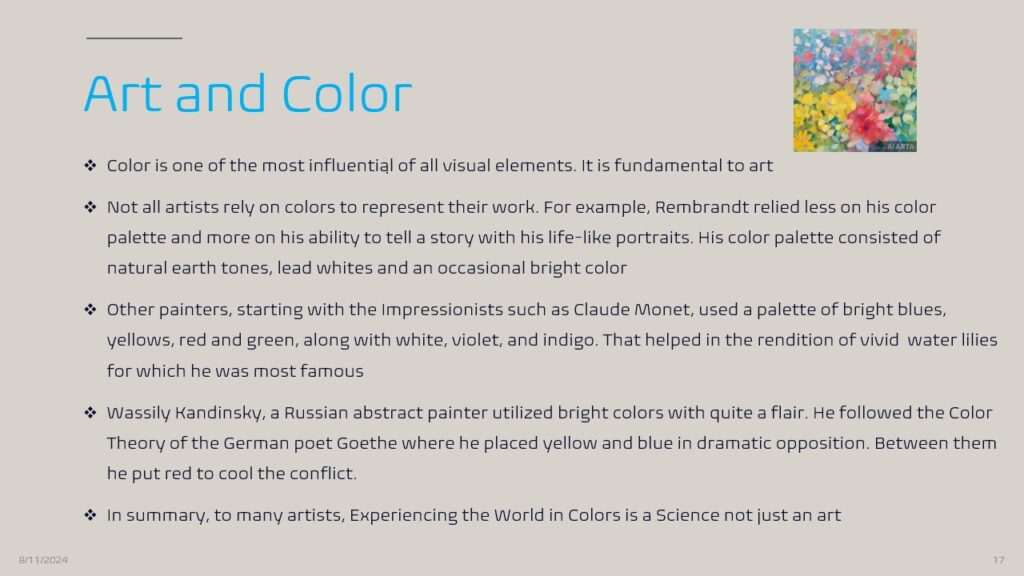 Art and Color

AI ARTA

❖ Color is one of the most influential of all visual elements. It is fundamental to art

❖ Not all artists rely on colors to represent their work. For example, Rembrandt relied less on his color palette and more on his ability to tell a story with his life-like portraits. His color palette consisted of natural earth tones, lead whites and an occasional bright color

❖ Other painters, starting with the Impressionists such as Claude Monet, used a palette of bright blues, yellows, red and green, along with white, violet, and indigo. That helped in the rendition of vivid water lilies for which he was most famous

❖ Wassily Kandinsky, a Russian abstract painter utilized bright colors with quite a flair. He followed the Color Theory of the German poet Goethe where he placed yellow and blue in dramatic opposition. Between them he put red to cool the conflict.

❖ In summary, to many artists, Experiencing the World in Colors is a Science not just an art

8/11/2024

17